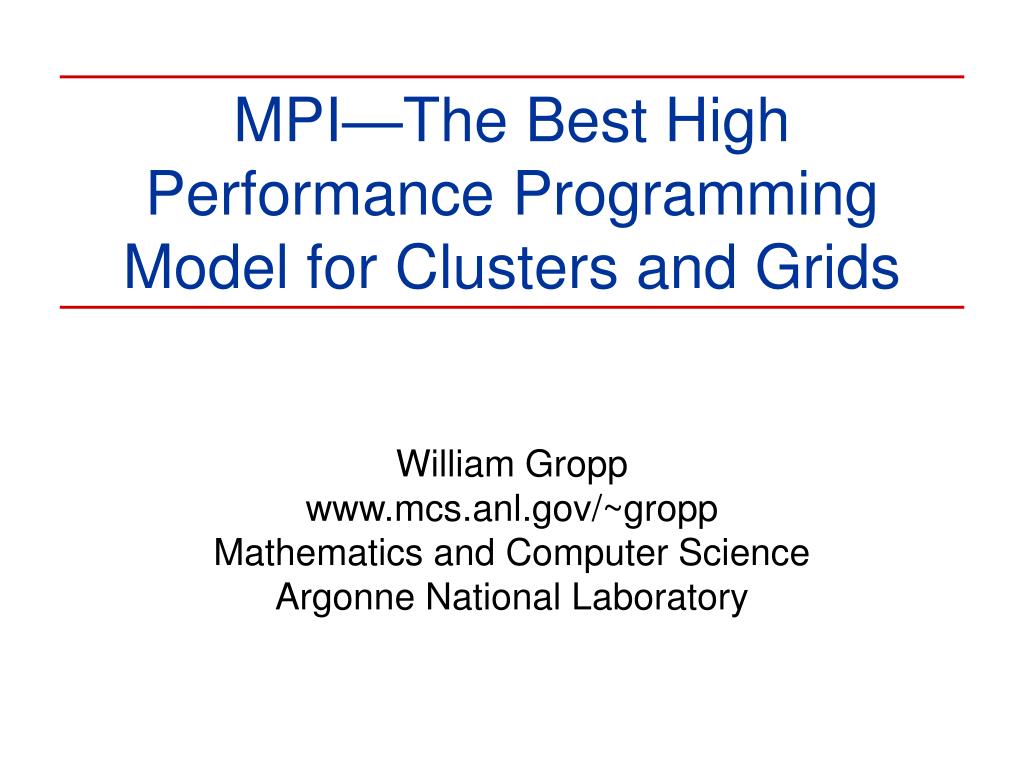 MPI—The Best High Performance Programming Model for Clusters and Grids

William Gropp
www.mcs.anl.gov/~gropp
Mathematics and Computer Science
Argonne National Laboratory